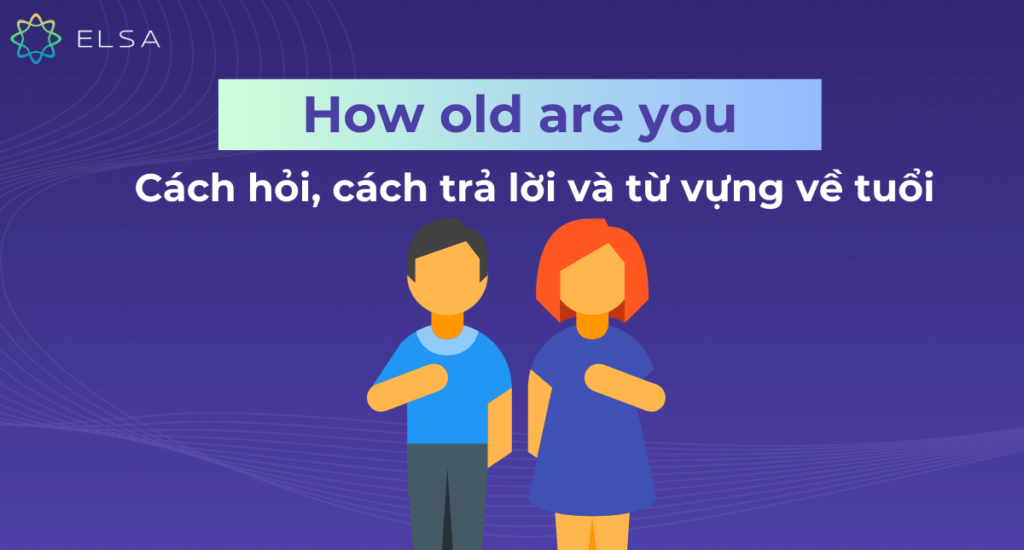 ELSA

How old are you

Cách hỏi, cách trả lời và từ vựng về tuổi